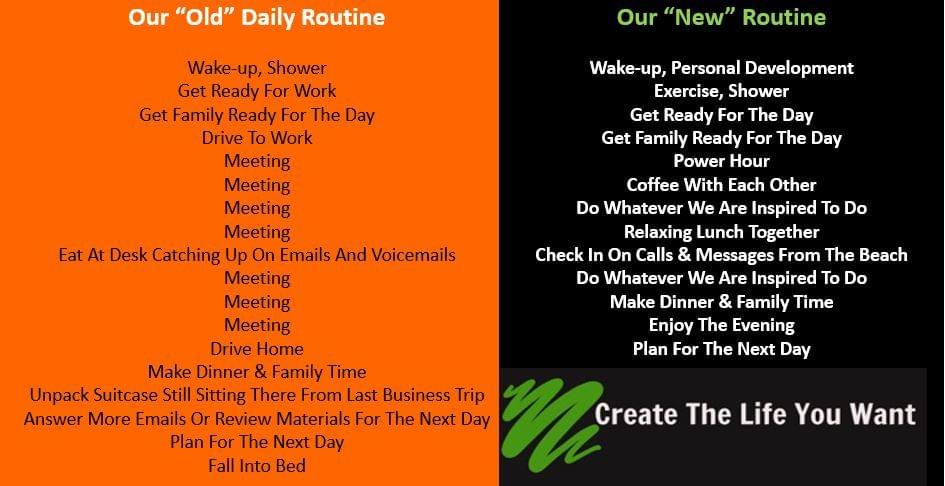 Our “Old” Daily Routine

Wake-up, Shower
Get Ready For Work
Get Family Ready For The Day
Drive To Work
Meeting
Meeting
Meeting
Meeting
Eat At Desk Catching Up On Emails And Voicemails
Meeting
Meeting
Meeting
Drive Home
Make Dinner & Family Time
Unpack Suitcase Still Sitting There From Last Business Trip
Answer More Emails Or Review Materials For The Next Day
Plan For The Next Day
Fall Into Bed

Our “New” Routine

Wake-up, Personal Development
Exercise, Shower
Get Ready For The Day
Get Family Ready For The Day
Power Hour
Coffee With Each Other
Do Whatever We Are Inspired To Do
Relaxing Lunch Together
Check In On Calls & Messages From The Beach
Do Whatever We Are Inspired To Do
Make Dinner & Family Time
Enjoy The Evening
Plan For The Next Day

Create The Life You Want